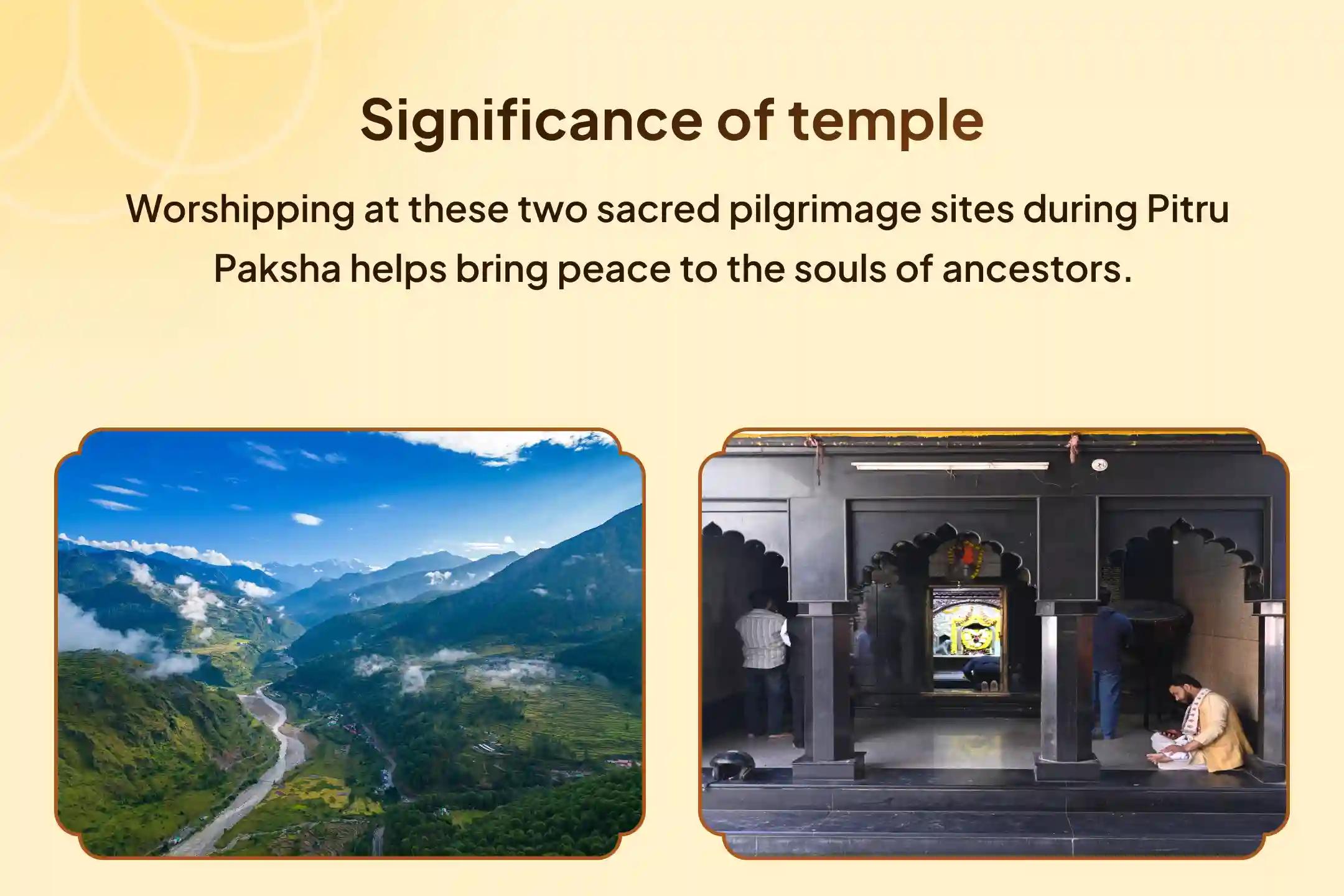 Significance of temple

Worshipping at these two sacred pilgrimage sites during Pitru Paksha helps bring peace to the souls of ancestors.